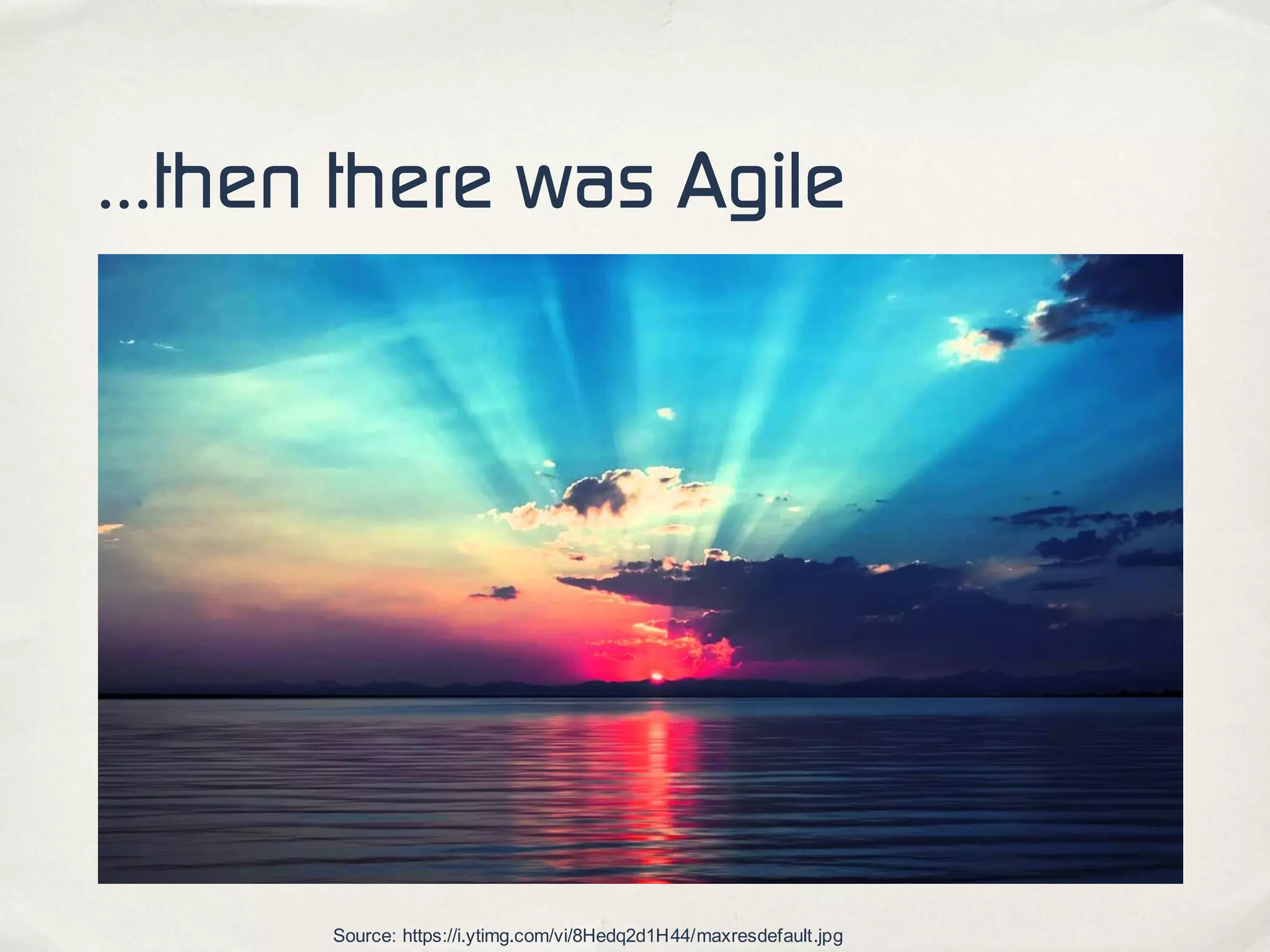 ...then there was Agile

Source: https://i.ytimg.com/vi/8Hedq2d1H44/maxresdefault.jpg